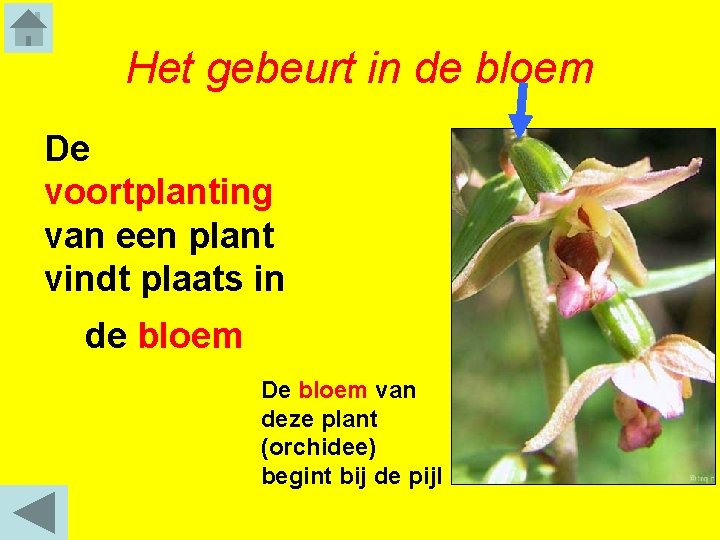 Het gebeurt in de bloem

De voortplanting van een plant vindt plaats in

de bloem

De bloem van deze plant (orchidee) begint bij de pijl